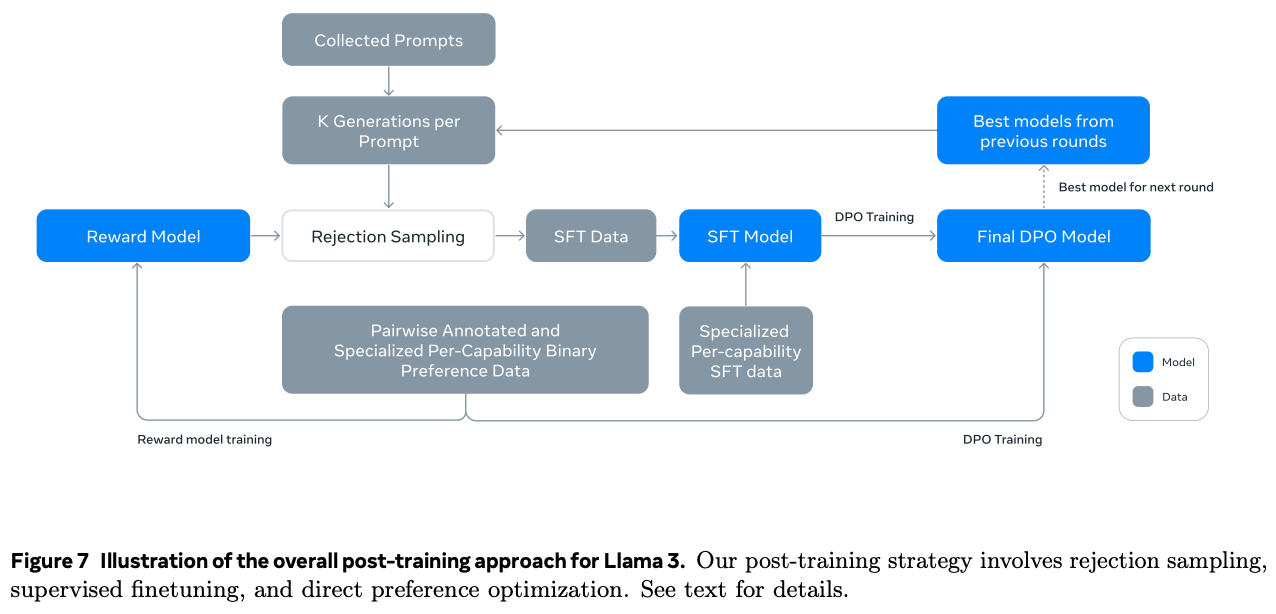 Collected Prompts

K Generations per Prompt

Best models from previous rounds

Best model for next round

Reward Model

Rejection Sampling

SFT Data

SFT Model

DPO Training

Final DPO Model

Pairwise Annotated and Specialized Per-Capability Binary Preference Data

Specialized Per-capability SFT data

Model

Data

Reward model training

DPO Training

**Figure 7 Illustration of the overall post-training approach for Llama 3.** Our post-training strategy involves rejection sampling, supervised finetuning, and direct preference optimization. See text for details.